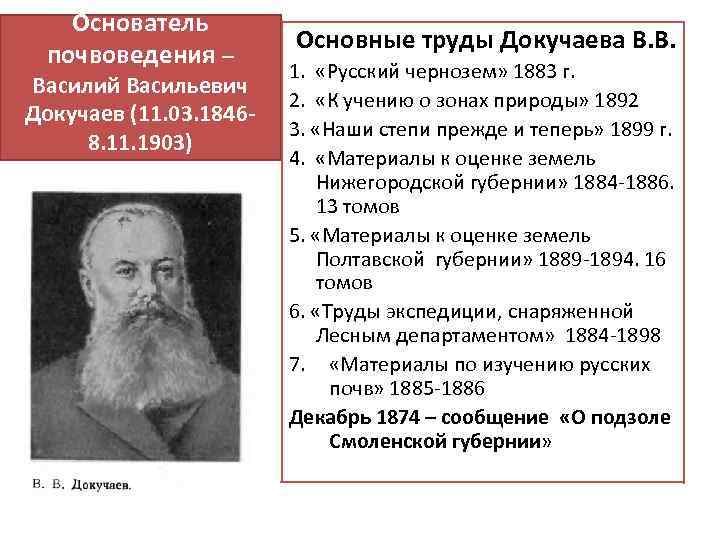 Основатель почвоведения – Василий Васильевич Докучаев (11.03.1846-8.11.1903)

В. В. Докучаев.

Основные труды Докучаева В.В.

1. «Русский чернозем» 1883 г.
2. «К учению о зонах природы» 1892
3. «Наши степи прежде и теперь» 1899 г.
4. «Материалы к оценке земель Нижегородской губернии» 1884-1886. 13 томов
5. «Материалы к оценке земель Полтавской губернии» 1889-1894. 16 томов
6. «Труды экспедиции, снаряженной Лесным департаментом» 1884-1898
7. «Материалы по изучению русских почв» 1885-1886

Декабрь 1874 – сообщение «О подзоле Смоленской губернии»